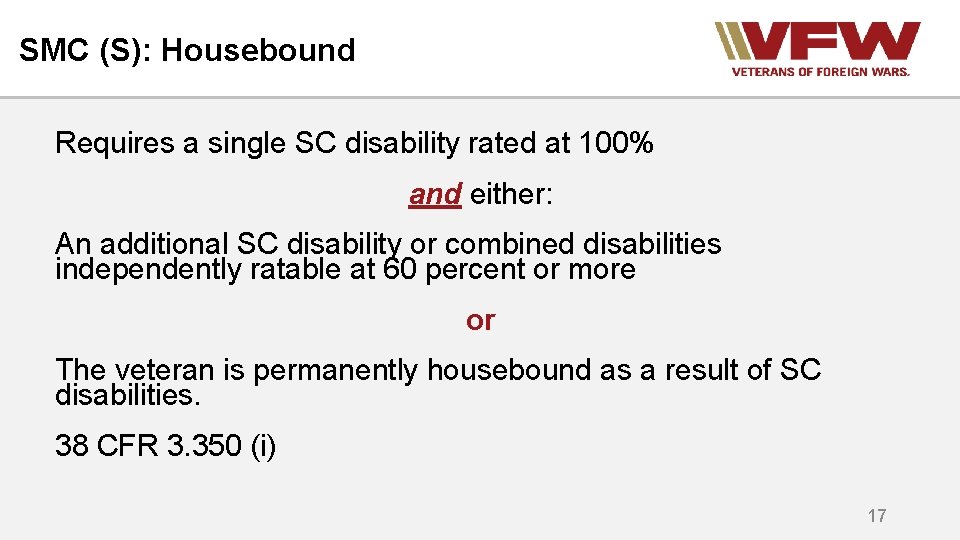 SMC (S): Housebound

VFW
VETERANS OF FOREIGN WARS.

Requires a single SC disability rated at 100%

and either:

An additional SC disability or combined disabilities independently ratable at 60 percent or more

or

The veteran is permanently housebound as a result of SC disabilities.

38 CFR 3.350 (i)

17